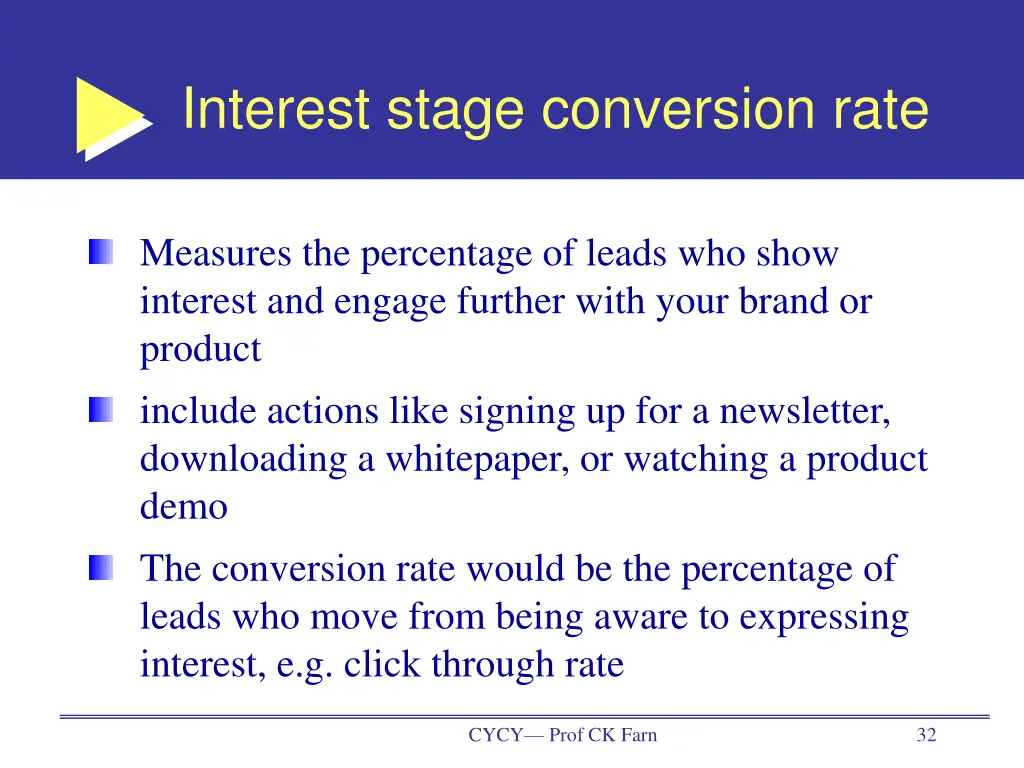 Interest stage conversion rate

Measures the percentage of leads who show interest and engage further with your brand or product

include actions like signing up for a newsletter, downloading a whitepaper, or watching a product demo

The conversion rate would be the percentage of leads who move from being aware to expressing interest, e.g. click through rate

CYCY— Prof CK Farn

32